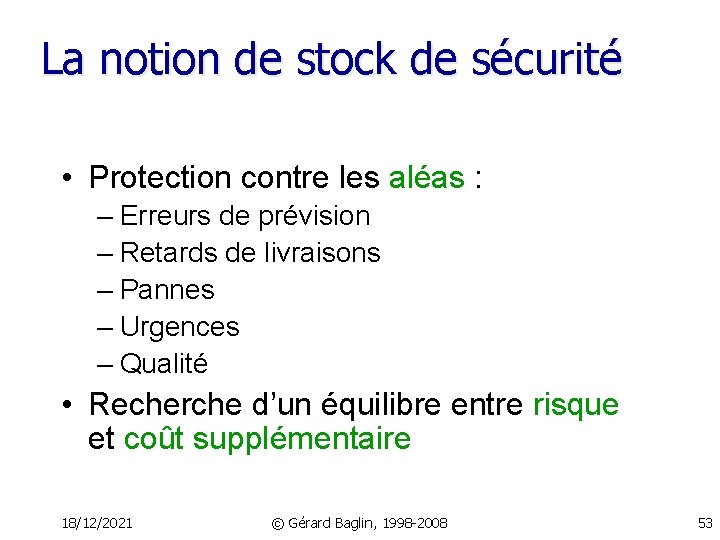 La notion de stock de sécurité

• Protection contre les aléas :
– Erreurs de prévision
– Retards de livraisons
– Pannes
– Urgences
– Qualité
• Recherche d’un équilibre entre risque et coût supplémentaire

18/12/2021 © Gérard Baglin, 1998-2008 53